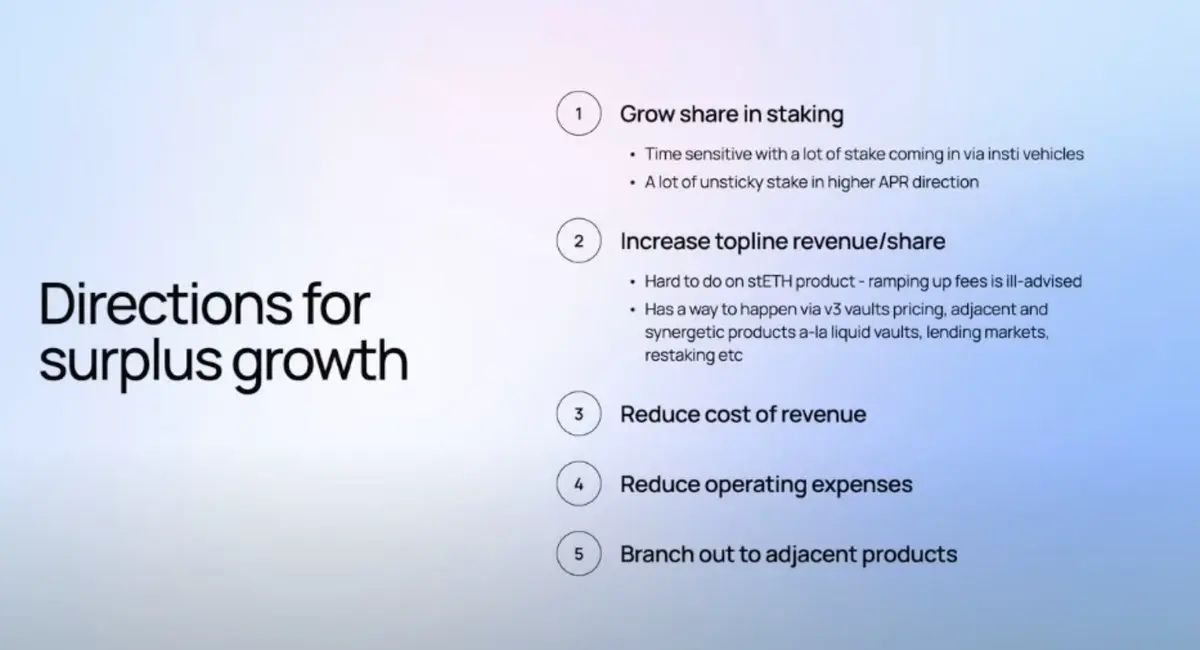 Directions for surplus growth

1 Grow share in staking

• Time sensitive with a lot of stake coming in via insti vehicles
• A lot of unsticky stake in higher APR direction

2 Increase topline revenue/share

• Hard to do on stETH product - ramping up fees is ill-advised
• Has a way to happen via v3 vaults pricing, adjacent and synergetic products a-la liquid vaults, lending markets, restaking etc

3 Reduce cost of revenue

4 Reduce operating expenses

5 Branch out to adjacent products